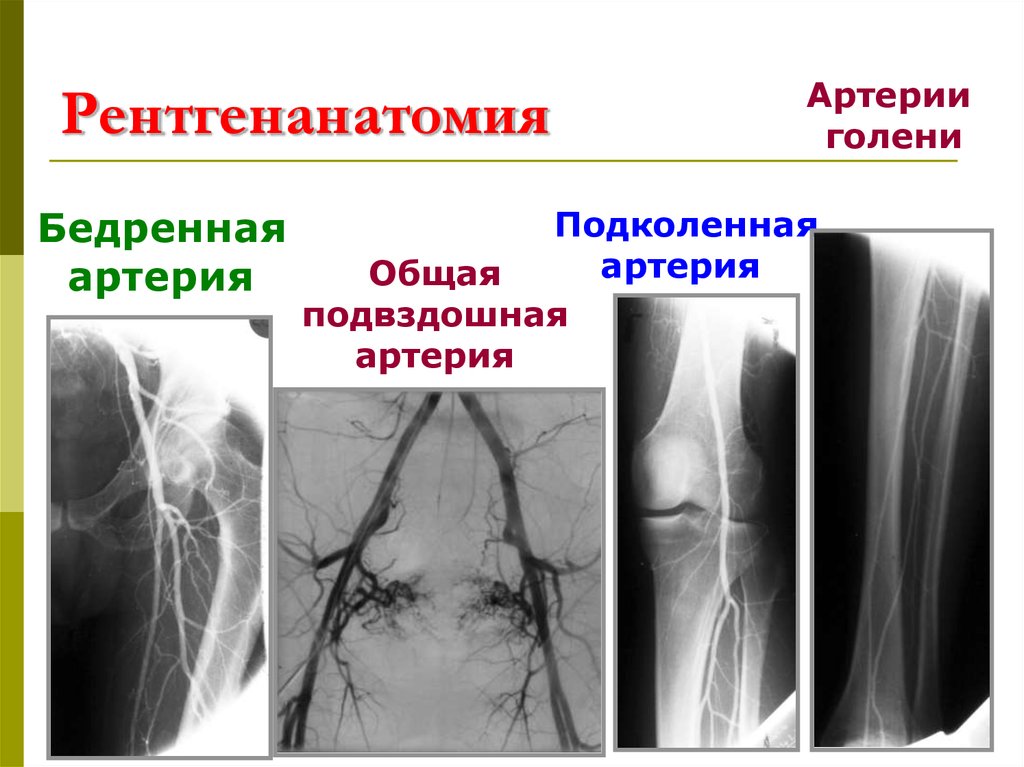 Рентгенанатомия

Артерии голени

Бедренная артерия

Общая подвздошная артерия

Подколенная артерия